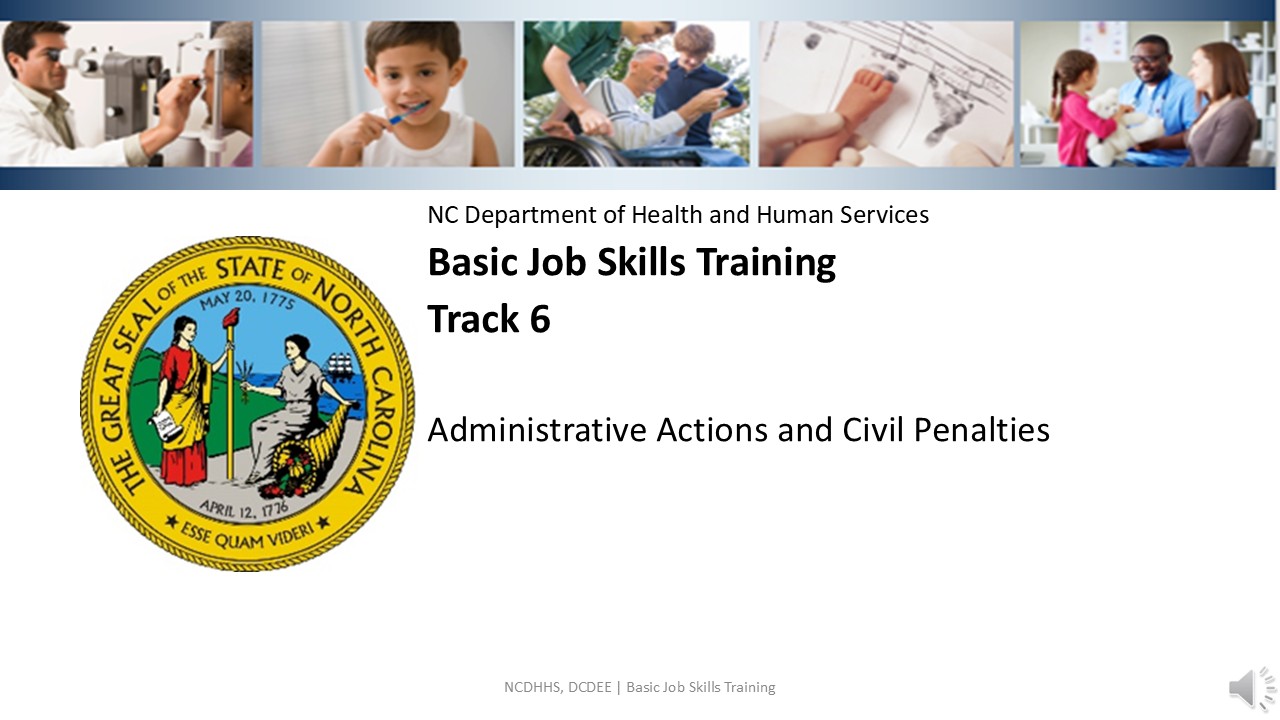 THE GREAT SEAL OF THE STATE OF NORTH CAROLINA
MAY 20, 1775
APRIL 12, 1776
ESSE QUAM VIDERI

NC Department of Health and Human Services

Basic Job Skills Training
Track 6

Administrative Actions and Civil Penalties

NCDHHS, DCDEE | Basic Job Skills Training